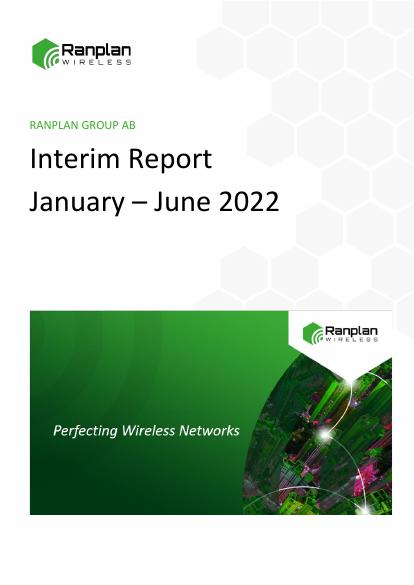 Ranplan
WIRELESS

RANPLAN GROUP AB

Interim Report

January – June 2022

Ranplan
WIRELESS

Perfecting Wireless Networks